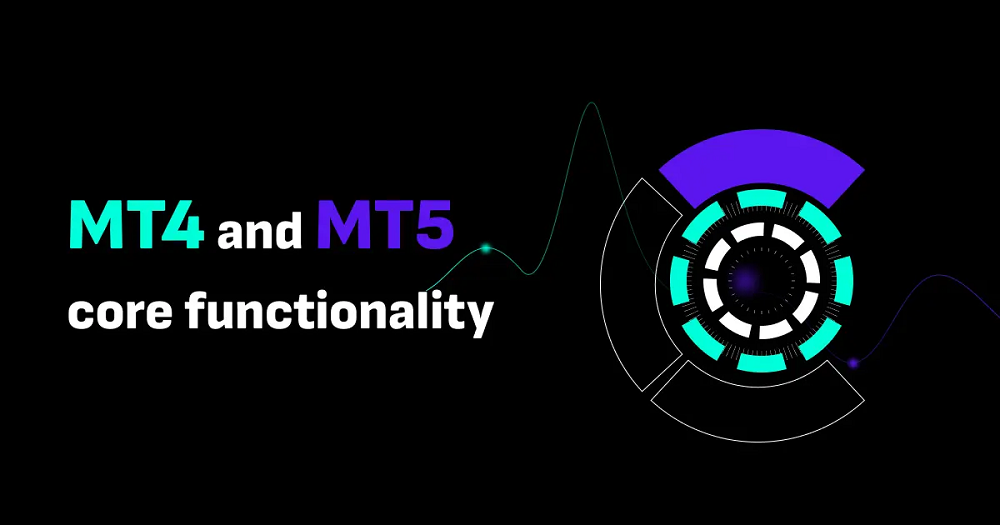 MT4 and MT5
core functionality